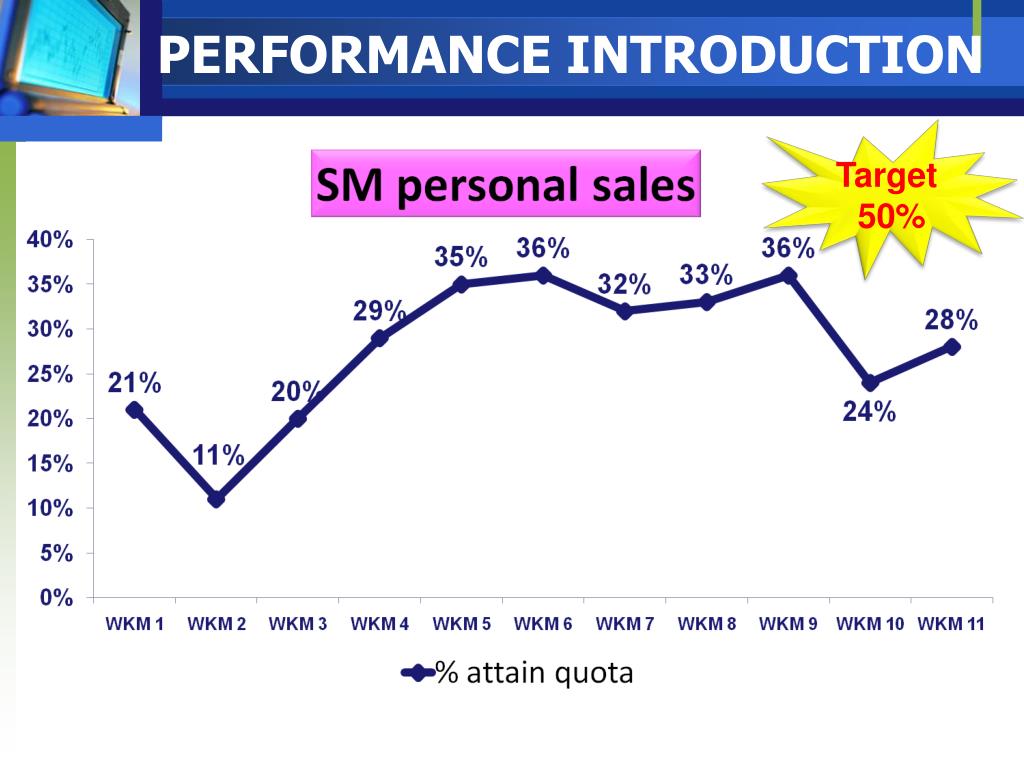 PERFORMANCE INTRODUCTION

SM personal sales

Target 50%

40%
35%
30%
25%
20%
15%
10%
5%
0%

21%
11%
20%
29%
35%
36%
32%
33%
36%
24%
28%

WKM 1
WKM 2
WKM 3
WKM 4
WKM 5
WKM 6
WKM 7
WKM 8
WKM 9
WKM 10
WKM 11

% attain quota